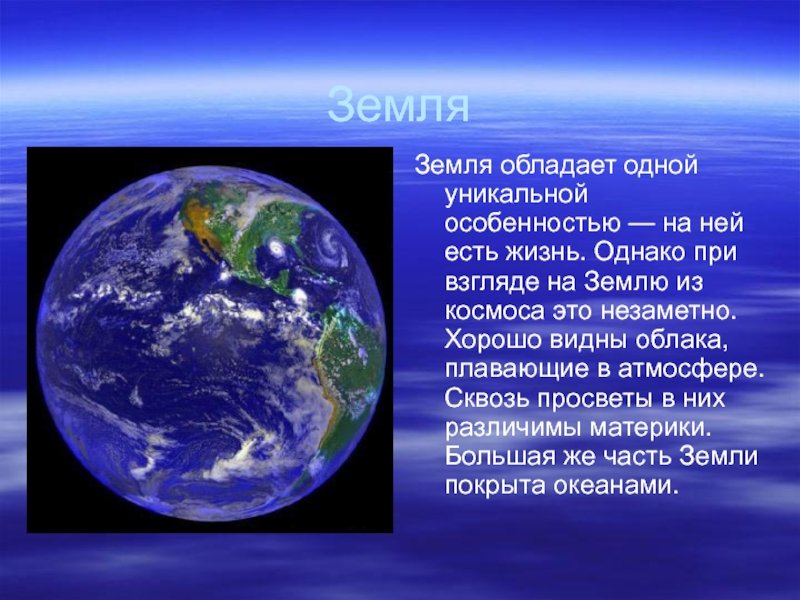 Земля

Земля обладает одной уникальной особенностью — на ней есть жизнь. Однако при взгляде на Землю из космоса это незаметно. Хорошо видны облака, плавающие в атмосфере. Сквозь просветы в них различимы материки. Большая же часть Земли покрыта океанами.